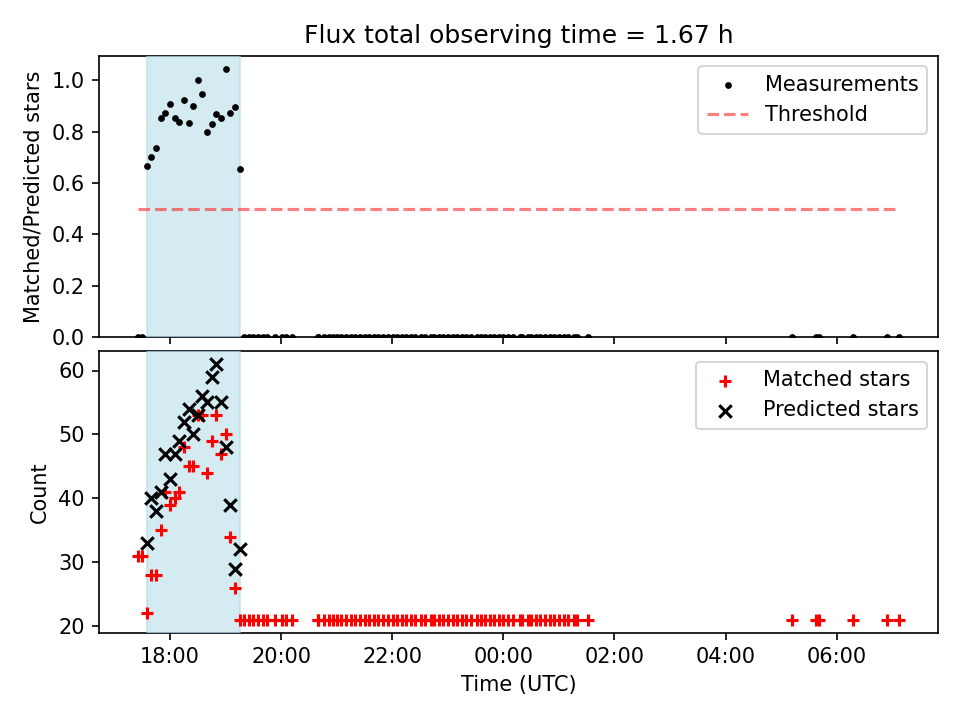 Flux total observing time = 1.67 h

Matched/Predicted stars

1.0
0.8
0.6
0.4
0.2
0.0

Measurements
Threshold

Count

60
50
40
30
20

Matched stars
Predicted stars

18:00
20:00
22:00
00:00
02:00
04:00
06:00

Time (UTC)